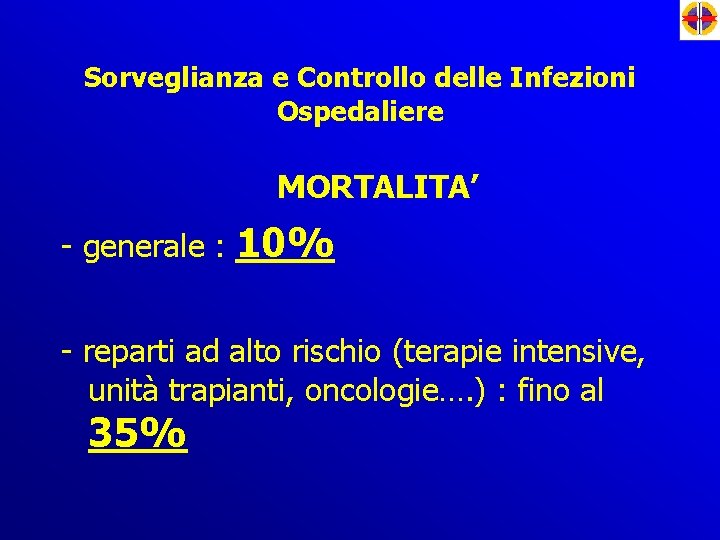 Sorveglianza e Controllo delle Infezioni Ospedaliere

MORTALITA’

- generale : 10%

- reparti ad alto rischio (terapie intensive, unità trapianti, oncologie….) : fino al 35%